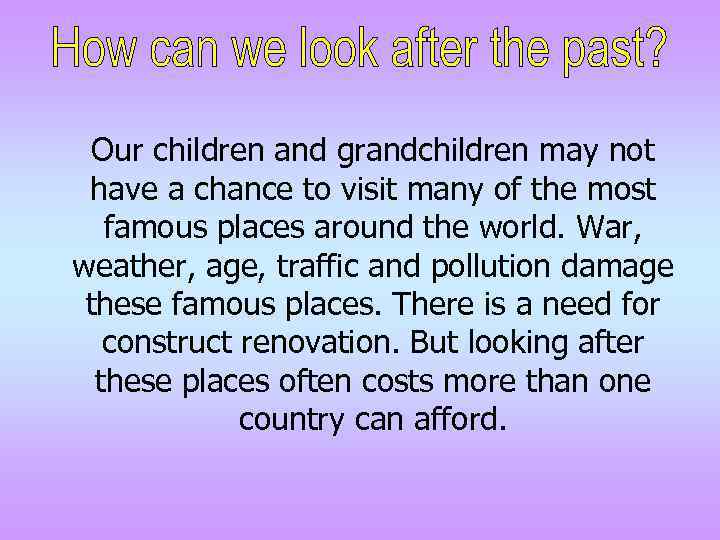 How can we look after the past?

Our children and grandchildren may not have a chance to visit many of the most famous places around the world. War, weather, age, traffic and pollution damage these famous places. There is a need for construct renovation. But looking after these places often costs more than one country can afford.